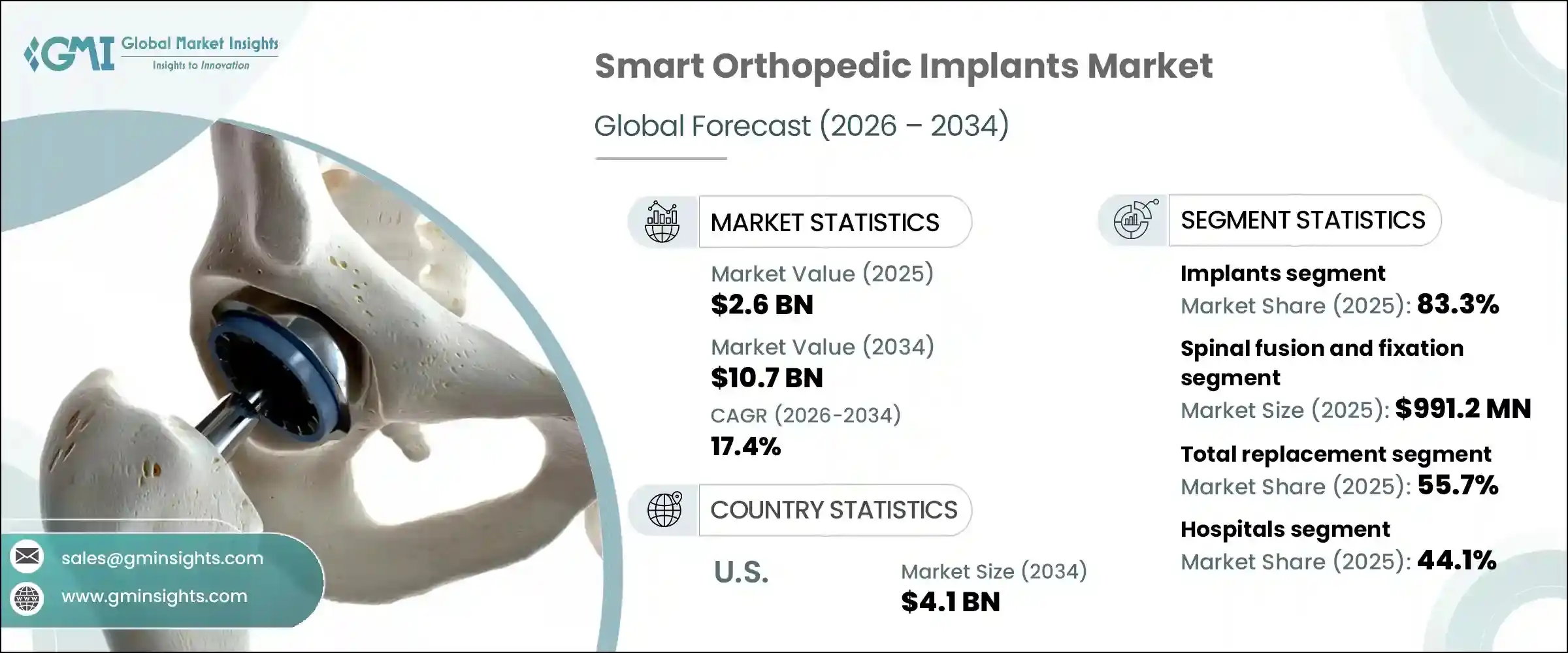 GMI Global Market Insights
Insights to Innovation

Smart Orthopedic Implants Market

Global Forecast (2026 – 2034)

MARKET STATISTICS

Market Value (2025)
$2.6 BN

Market Value (2034)
$10.7 BN

CAGR (2026-2034)
17.4%

COUNTRY STATISTICS

U.S.

Market Size (2034)
$4.1 BN

SEGMENT STATISTICS

Implants segment
Market Share (2025): 83.3%

Spinal fusion and fixation segment
Market Size (2025): $991.2 MN

Total replacement segment
Market Share (2025): 55.7%

Hospitals segment
Market Share (2025): 44.1%

sales@gminsights.com

www.gminsights.com